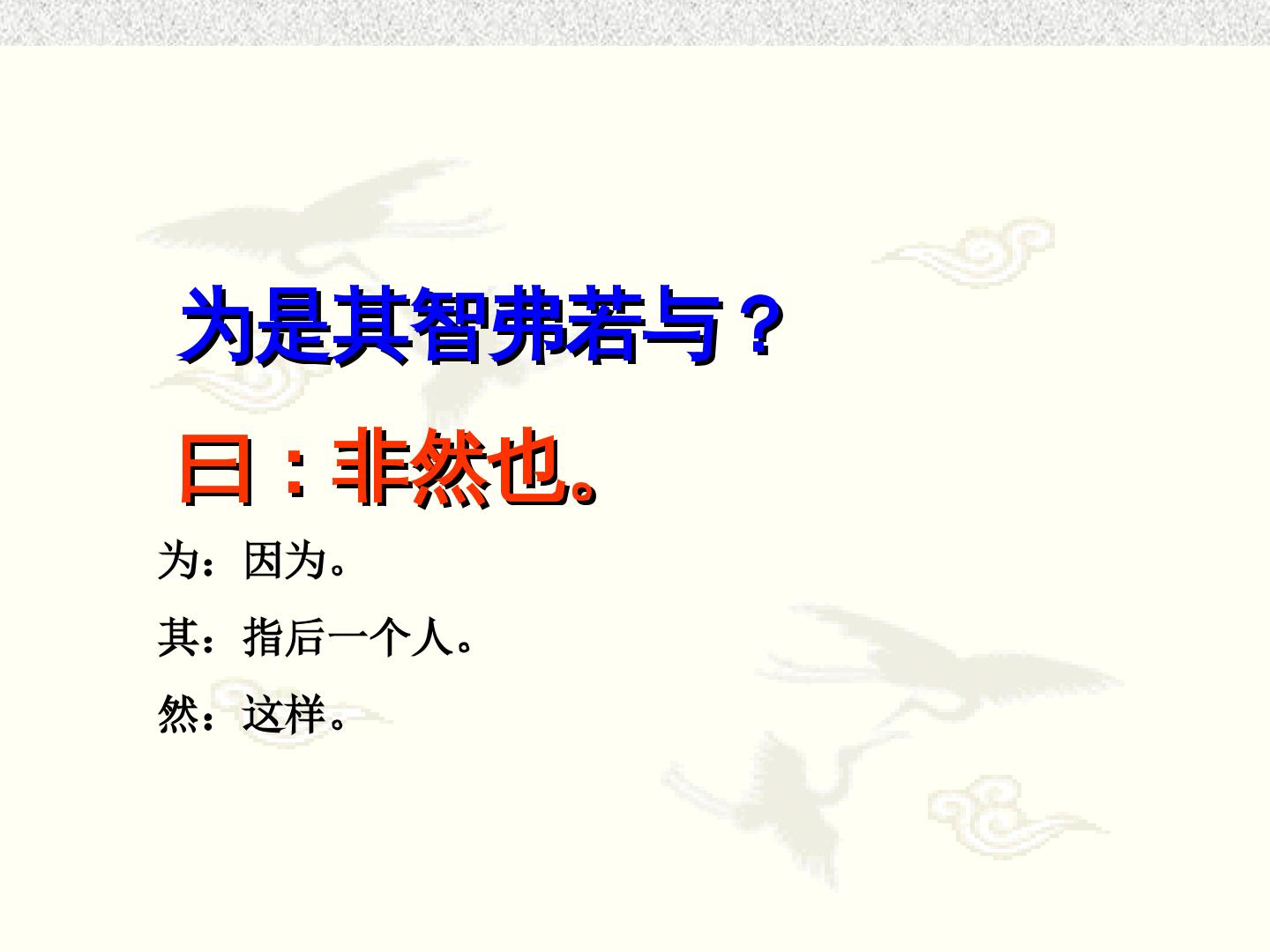 为是其智弗若与？

曰：非然也。

为：因为。

其：指后一个人。

然：这样。